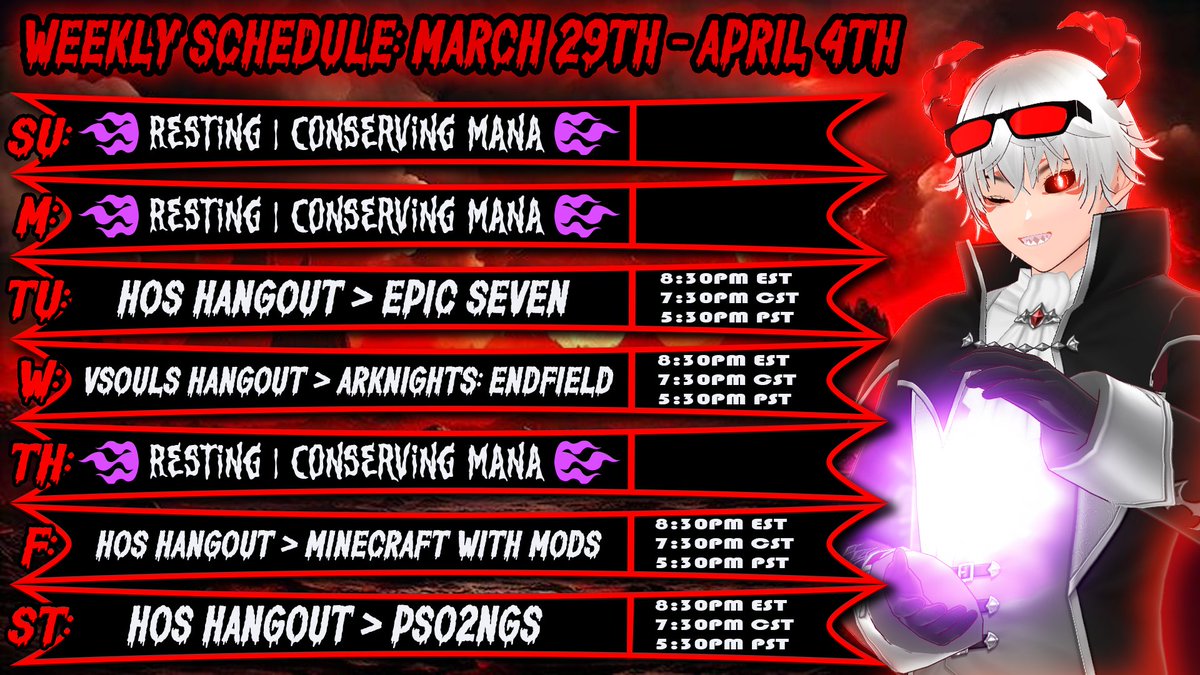 WEEKLY SCHEDULE: MARCH 29TH - APRIL 4TH

SU: RESTING | CONSERVING MANA

M: RESTING | CONSERVING MANA

TU: HOS HANGOUT > EPIC SEVEN
8:30PM EST
7:30PM CST
5:30PM PST

W: VSOULS HANGOUT > ARKNIGHTS: ENDFIELD
8:30PM EST
7:30PM CST
5:30PM PST

TH: RESTING | CONSERVING MANA

F: HOS HANGOUT > MINECRAFT WITH MODS
8:30PM EST
7:30PM CST
5:30PM PST

ST: HOS HANGOUT > PSO2NGS
8:30PM EST
7:30PM CST
5:30PM PST